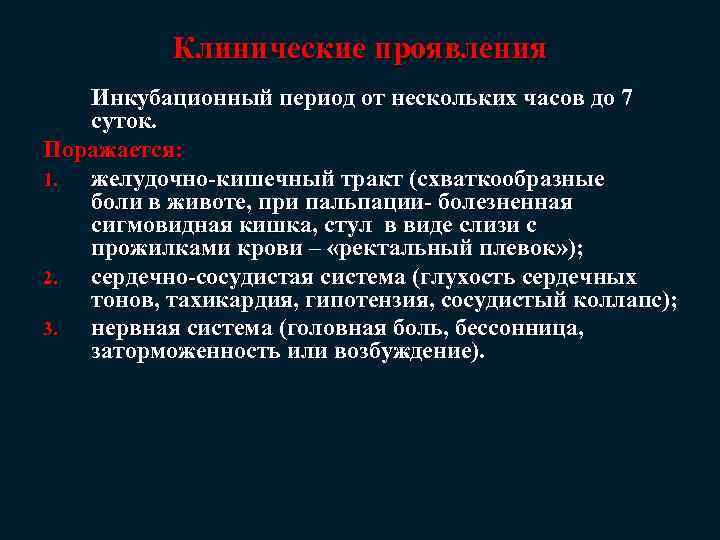 Клинические проявления

Инкубационный период от нескольких часов до 7 суток.

Поражается:

1. желудочно-кишечный тракт (схваткообразные боли в животе, при пальпации- болезненная сигмовидная кишка, стул в виде слизи с прожилками крови – «ректальный плевок»);
2. сердечно-сосудистая система (глухость сердечных тонов, тахикардия, гипотензия, сосудистый коллапс);
3. нервная система (головная боль, бессонница, заторможенность или возбуждение).